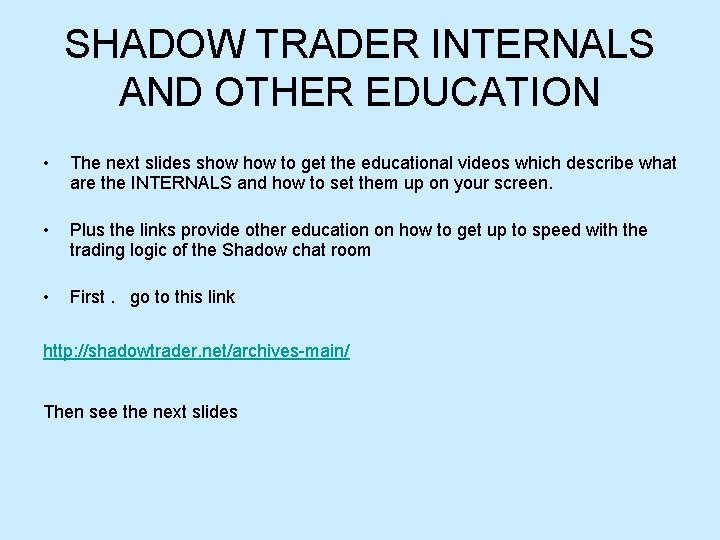 SHADOW TRADER INTERNALS AND OTHER EDUCATION

• The next slides show how to get the educational videos which describe what are the INTERNALS and how to set them up on your screen.

• Plus the links provide other education on how to get up to speed with the trading logic of the Shadow chat room

• First . go to this link

http://shadowtrader.net/archives-main/

Then see the next slides